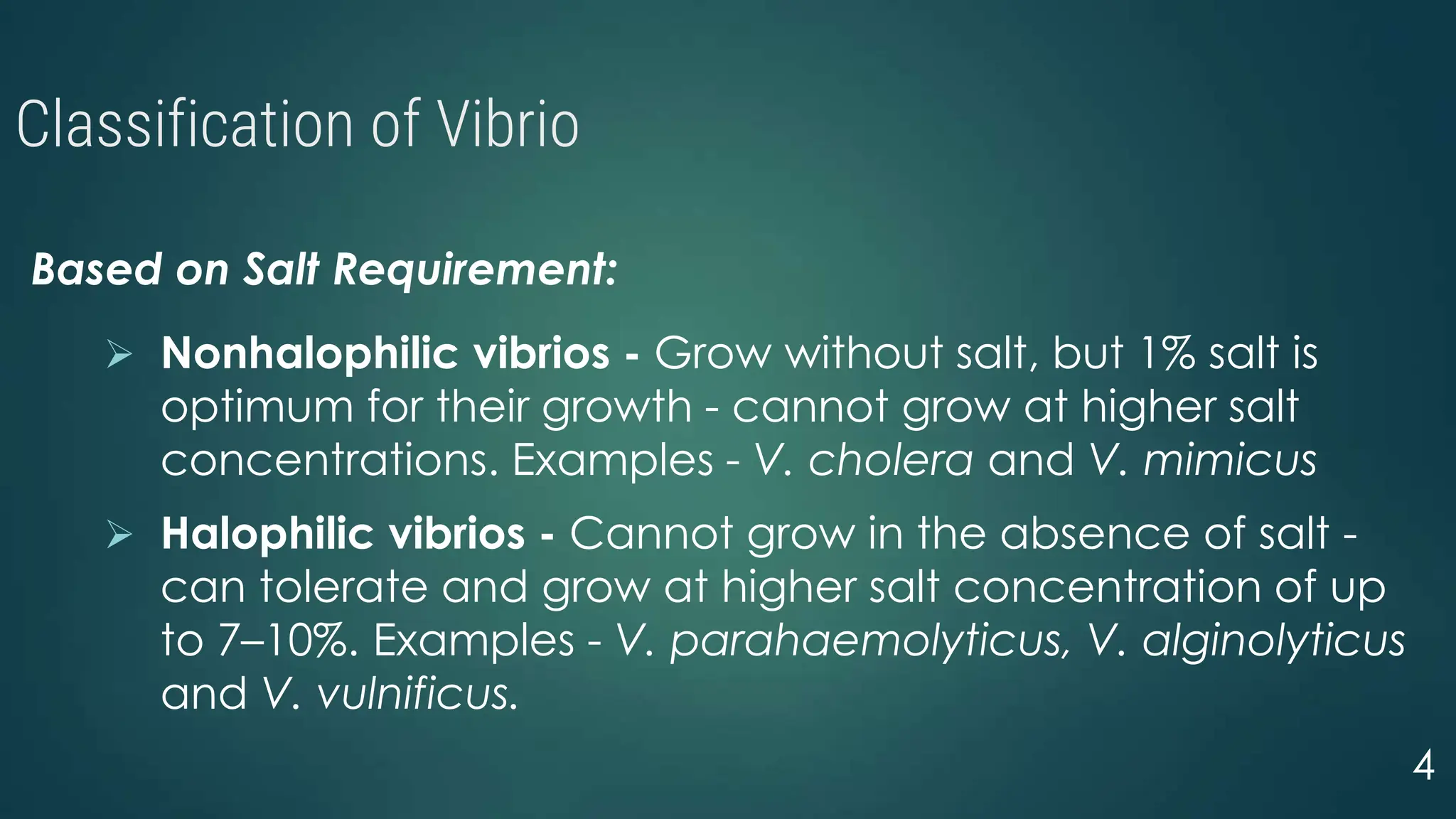 Classification of Vibrio

Based on Salt Requirement:

➢ Nonhalophilic vibrios - Grow without salt, but 1% salt is optimum for their growth - cannot grow at higher salt concentrations. Examples - V. cholera and V. mimicus

➢ Halophilic vibrios - Cannot grow in the absence of salt - can tolerate and grow at higher salt concentration of up to 7–10%. Examples - V. parahaemolyticus, V. alginolyticus and V. vulnificus.

4